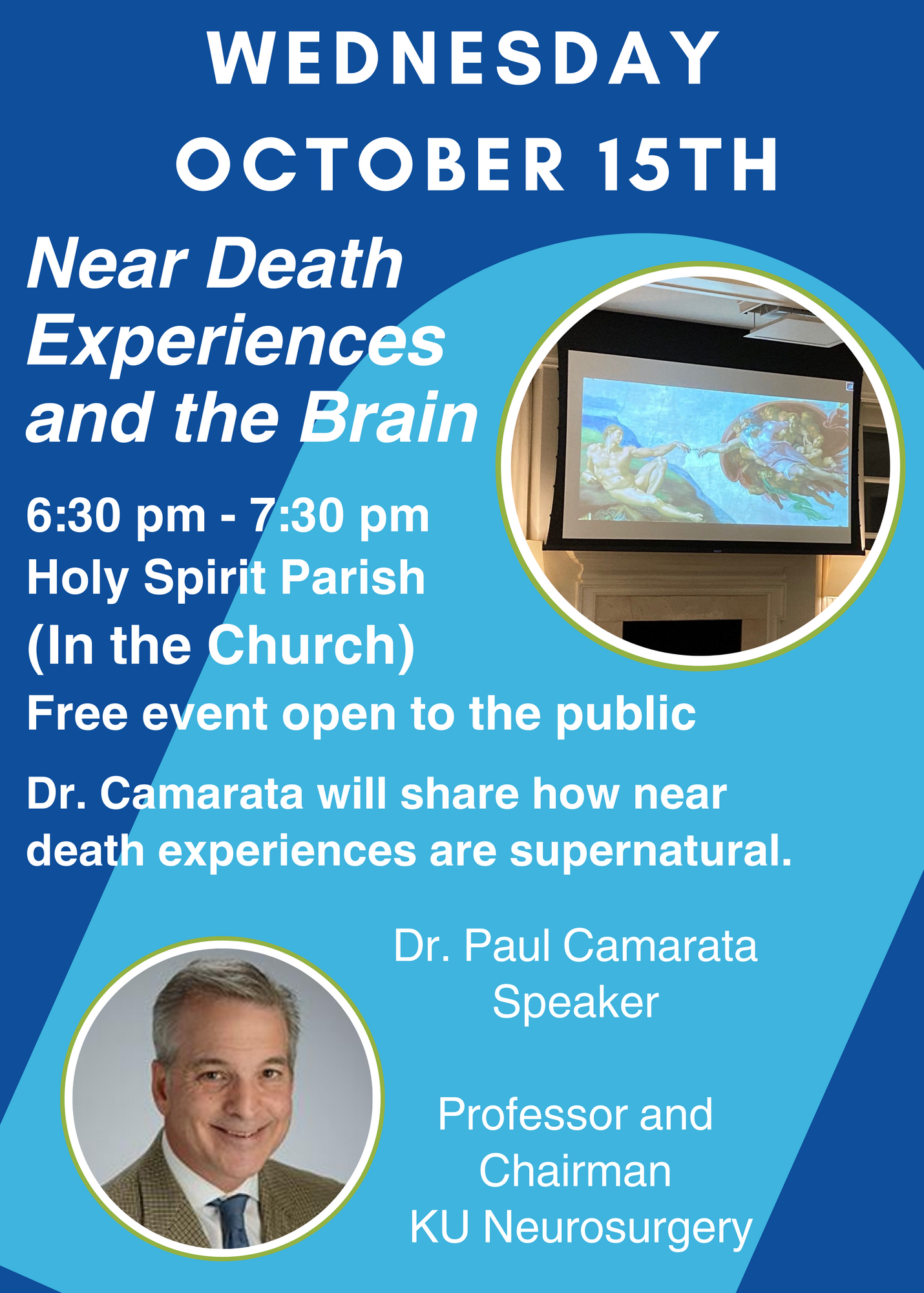 WEDNESDAY
OCTOBER 15TH

Near Death Experiences and the Brain

6:30 pm - 7:30 pm
Holy Spirit Parish
(In the Church)
Free event open to the public

Dr. Camarata will share how near death experiences are supernatural.

Dr. Paul Camarata
Speaker

Professor and Chairman
KU Neurosurgery